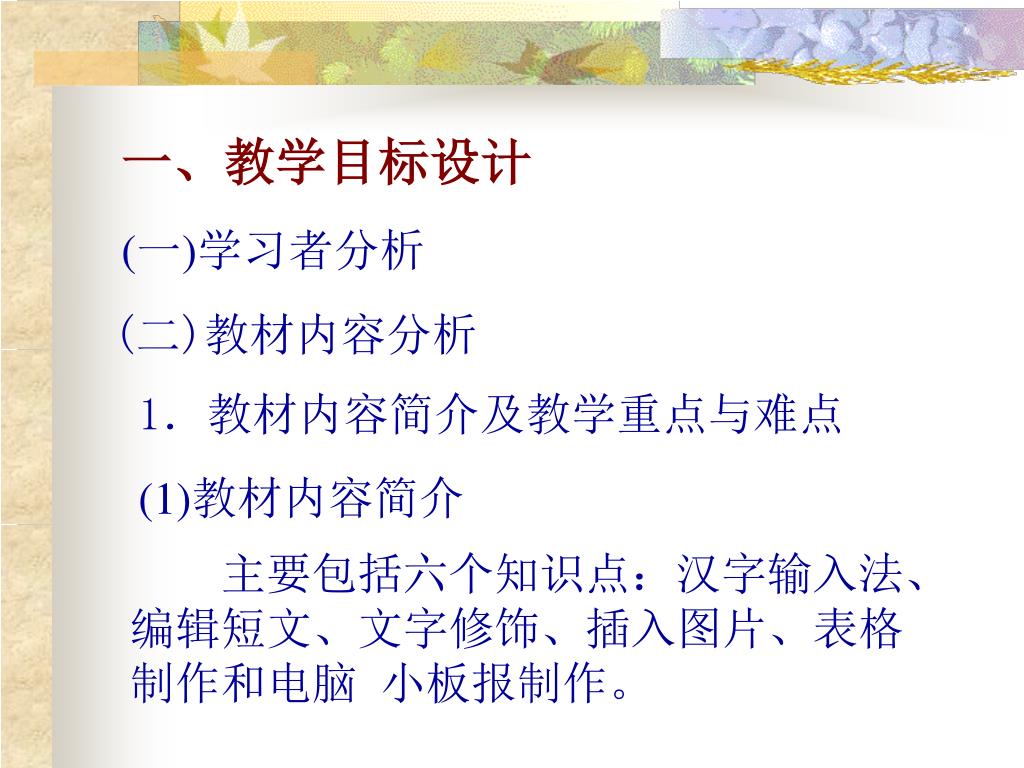 一、教学目标设计

(一)学习者分析

（二）教材内容分析

1．教材内容简介及教学重点与难点

(1)教材内容简介

主要包括六个知识点：汉字输入法、编辑短文、文字修饰、插入图片、表格制作和电脑 小板报制作。